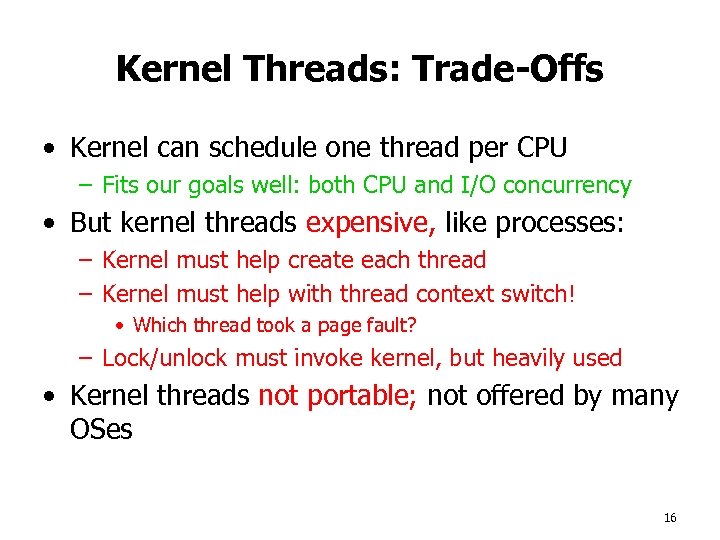 Kernel Threads: Trade-Offs

• Kernel can schedule one thread per CPU
  – Fits our goals well: both CPU and I/O concurrency
• But kernel threads expensive, like processes:
  – Kernel must help create each thread
  – Kernel must help with thread context switch!
    • Which thread took a page fault?
  – Lock/unlock must invoke kernel, but heavily used
• Kernel threads not portable; not offered by many OSes

16